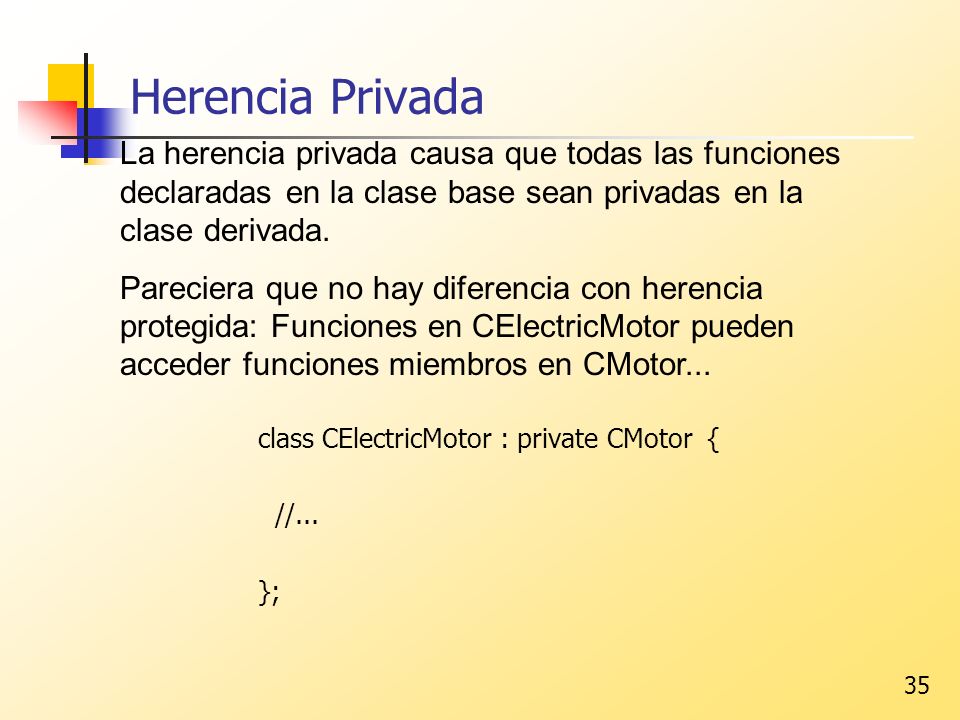 Herencia Privada

La herencia privada causa que todas las funciones declaradas en la clase base sean privadas en la clase derivada.

Pareciera que no hay diferencia con herencia protegida: Funciones en CElectricMotor pueden acceder funciones miembros en CMotor...

class CElectricMotor : private CMotor {

//...

};

35